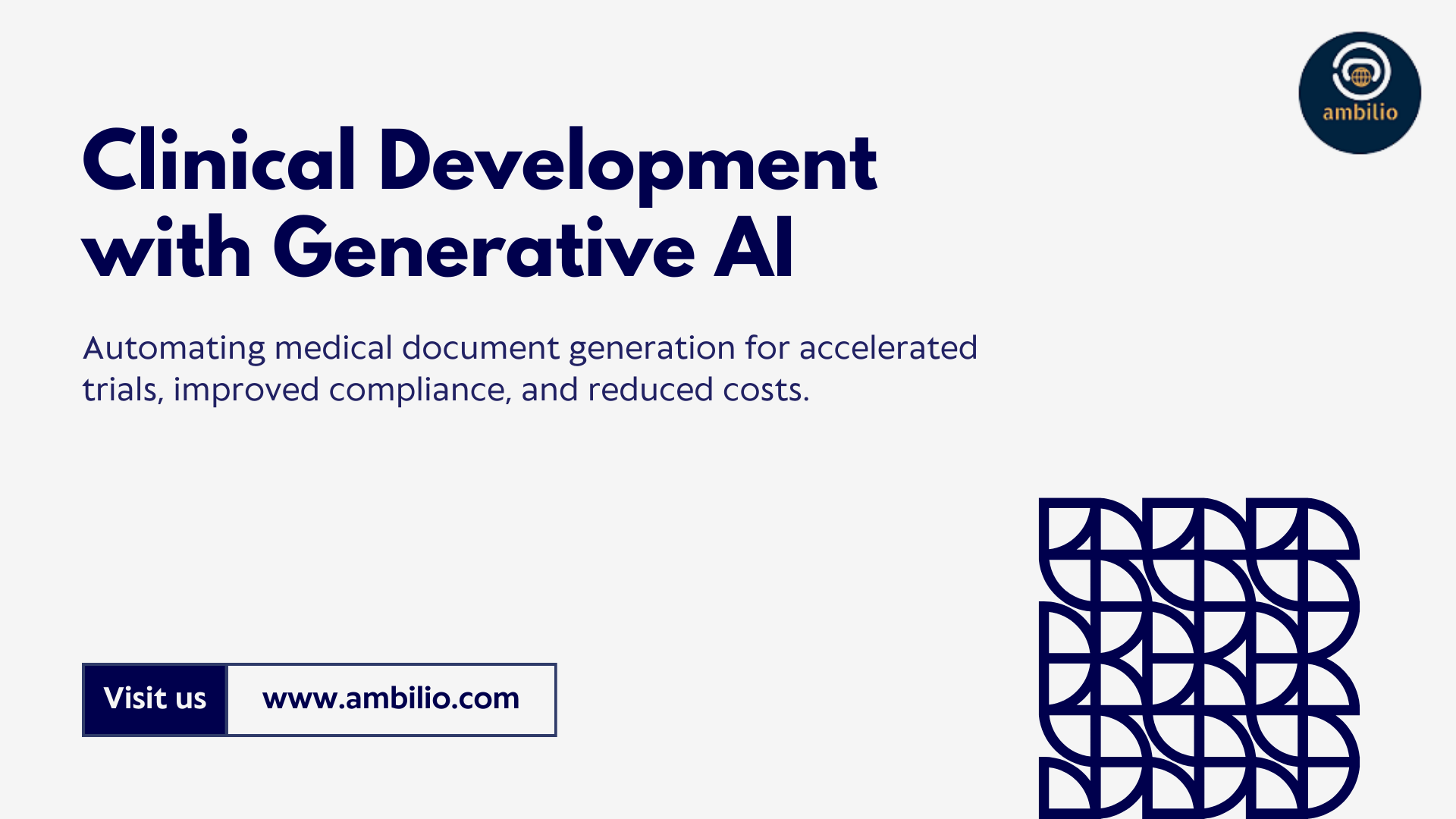 ambilio

Clinical Development with Generative AI

Automating medical document generation for accelerated trials, improved compliance, and reduced costs.

Visit us

www.ambilio.com